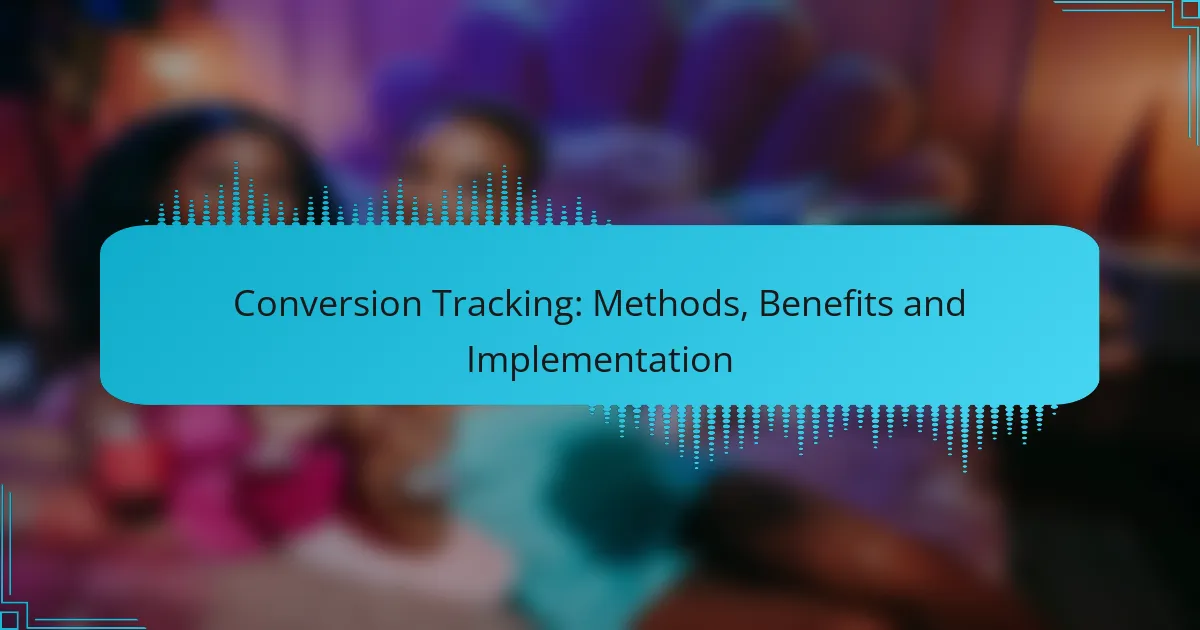 Conversion Tracking: Methods, Benefits and Implementation